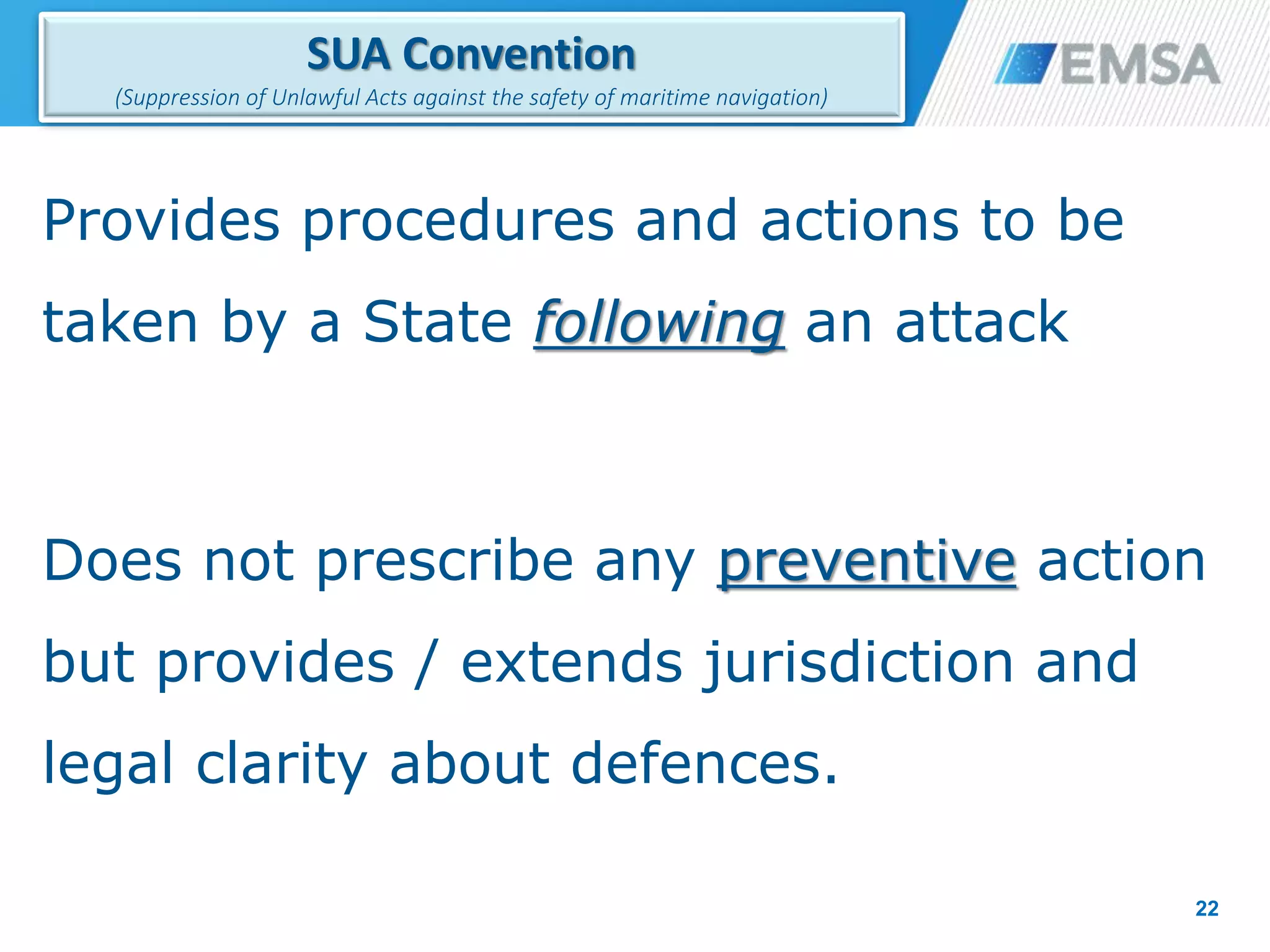 SUA Convention

(Suppression of Unlawful Acts against the safety of maritime navigation)

EMSA

Provides procedures and actions to be taken by a State following an attack

Does not prescribe any preventive action but provides / extends jurisdiction and legal clarity about defences.

22